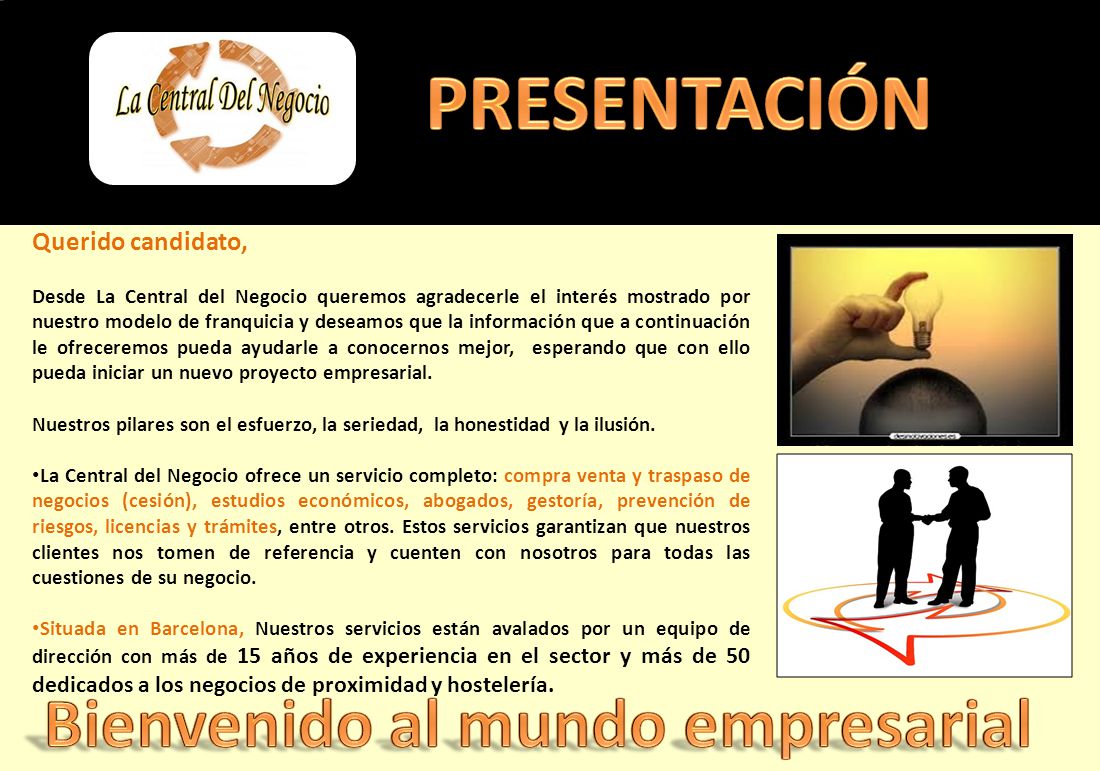 La Central Del Negocio

PRESENTACIÓN

Querido candidato,

Desde La Central del Negocio queremos agradecerle el interés mostrado por nuestro modelo de franquicia y deseamos que la información que a continuación le ofreceremos pueda ayudarle a conocernos mejor, esperando que con ello pueda iniciar un nuevo proyecto empresarial.

Nuestros pilares son el esfuerzo, la seriedad, la honestidad y la ilusión.

•La Central del Negocio ofrece un servicio completo: compra venta y traspaso de negocios (cesión), estudios económicos, abogados, gestoría, prevención de riesgos, licencias y trámites, entre otros. Estos servicios garantizan que nuestros clientes nos tomen de referencia y cuenten con nosotros para todas las cuestiones de su negocio.

•Situada en Barcelona, Nuestros servicios están avalados por un equipo de dirección con más de 15 años de experiencia en el sector y más de 50 dedicados a los negocios de proximidad y hostelería.

Bienvenido al mundo empresarial